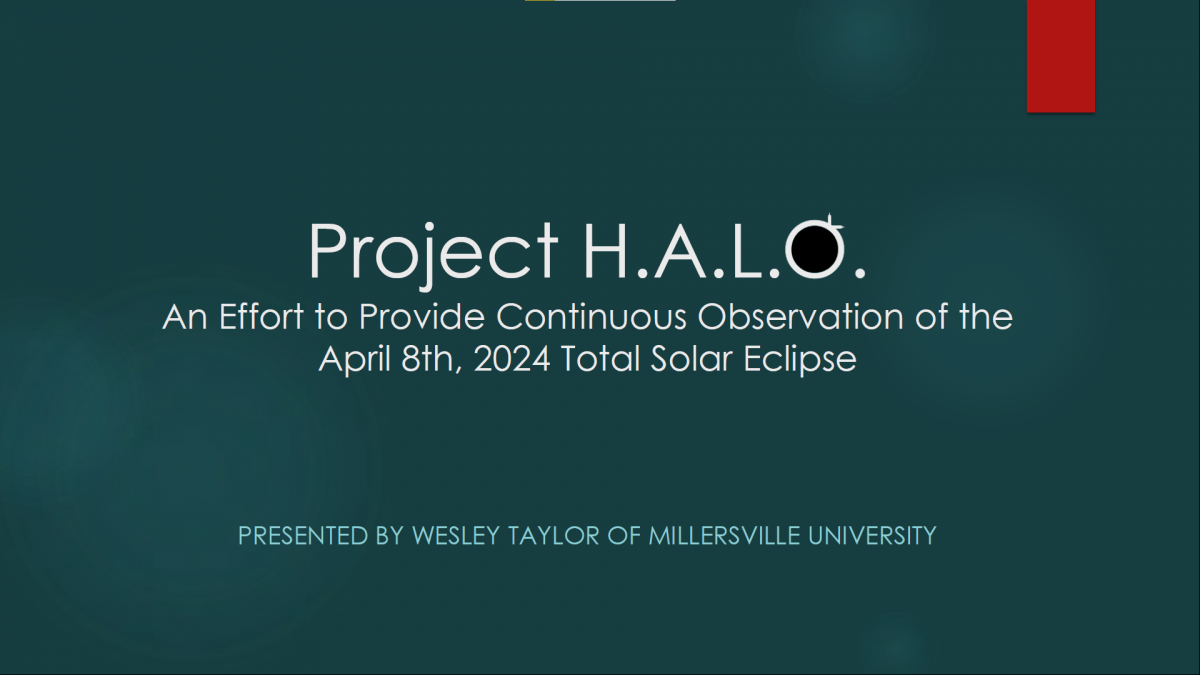 Project H.A.L.O.
An Effort to Provide Continuous Observation of the April 8th, 2024 Total Solar Eclipse

PRESENTED BY WESLEY TAYLOR OF MILLERSVILLE UNIVERSITY